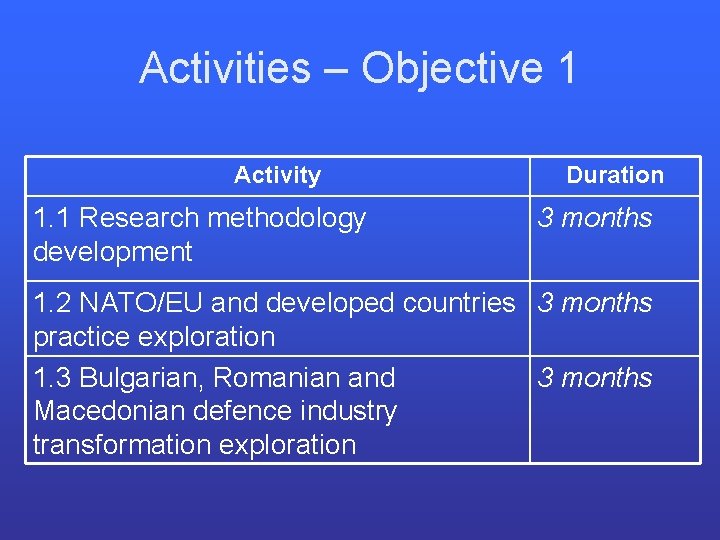 Activities – Objective 1

| Activity | Duration |
|---|---|
| 1.1 Research methodology development | 3 months |
| 1.2 NATO/EU and developed countries practice exploration | 3 months |
| 1.3 Bulgarian, Romanian and Macedonian defence industry transformation exploration | 3 months |